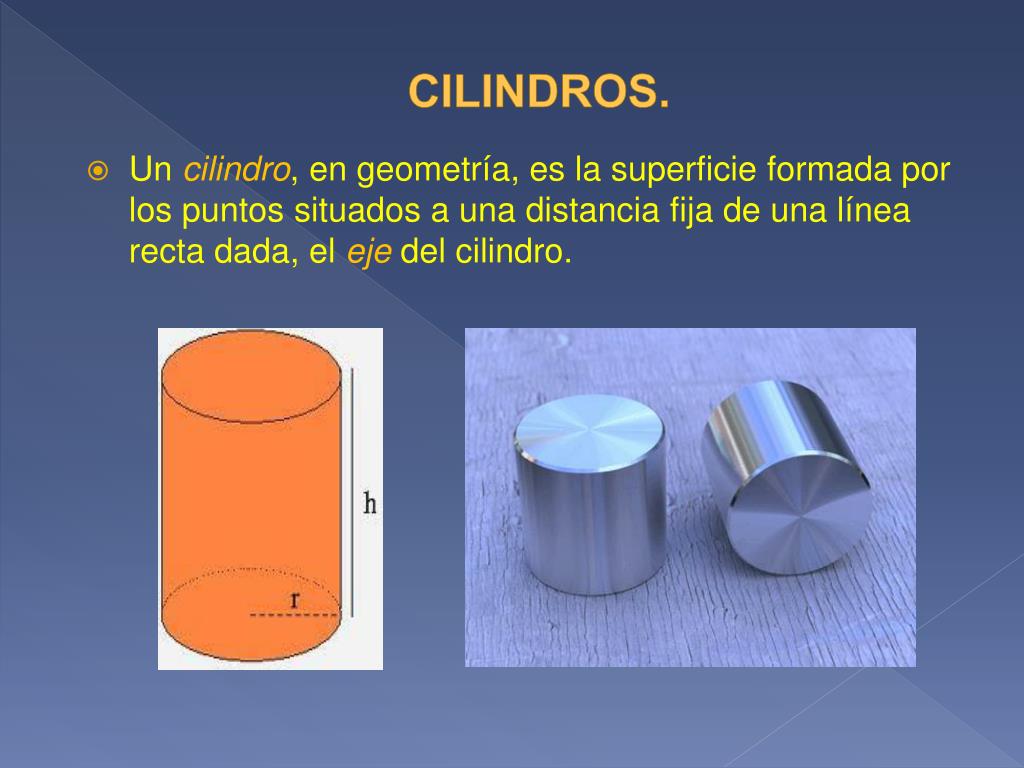 CILINDROS.

Un cilindro, en geometría, es la superficie formada por los puntos situados a una distancia fija de una línea recta dada, el eje del cilindro.

h

r